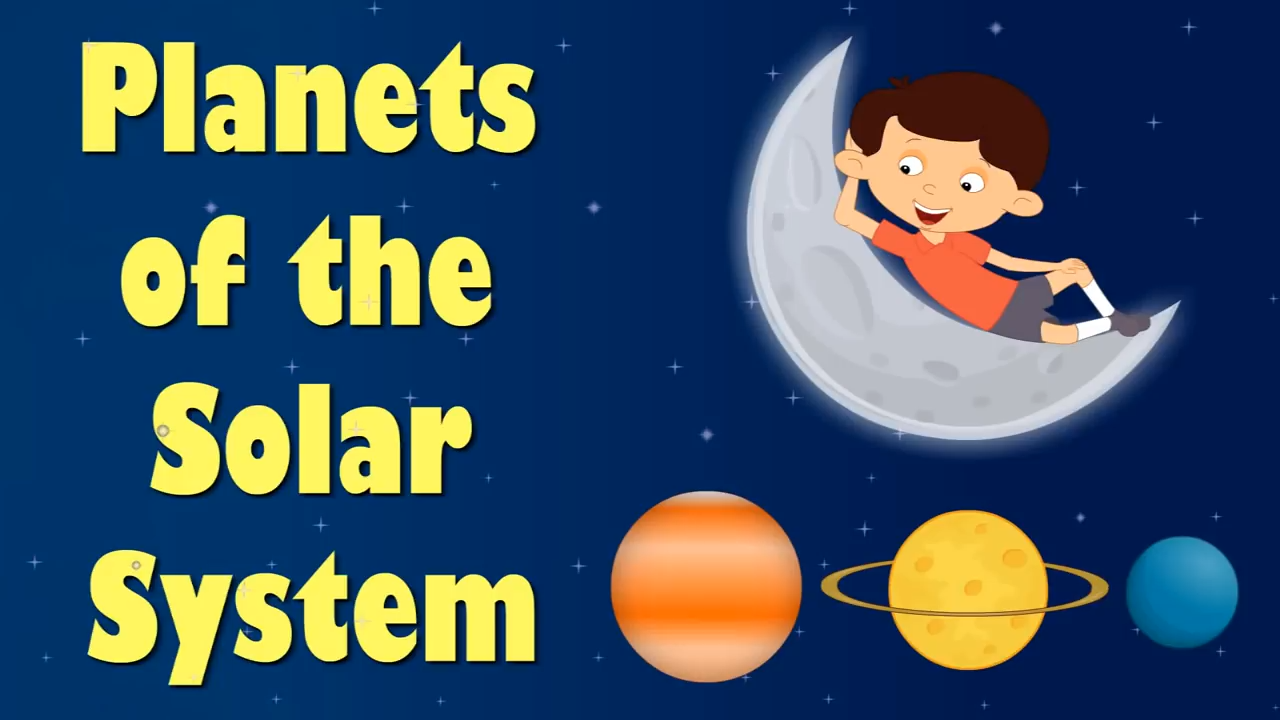 Planets of the Solar System